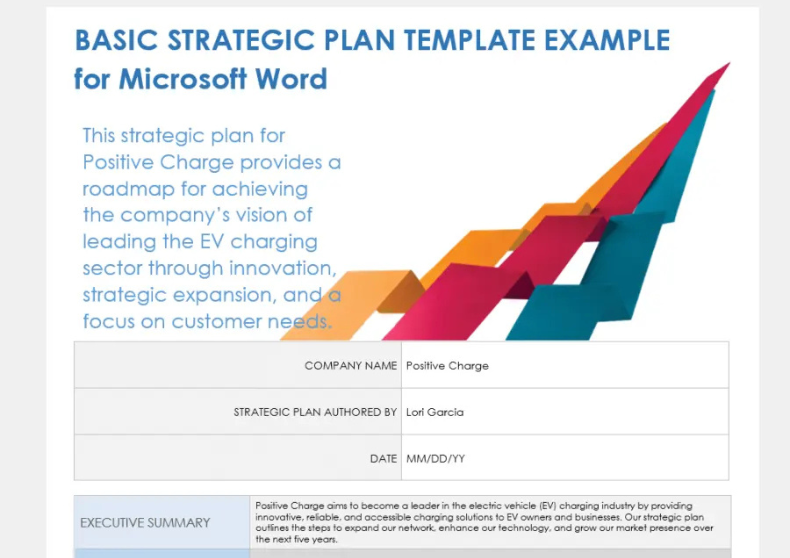 BASIC STRATEGIC PLAN TEMPLATE EXAMPLE for Microsoft Word

This strategic plan for Positive Charge provides a roadmap for achieving the company's vision of leading the EV charging sector through innovation, strategic expansion, and a focus on customer needs.

| COMPANY NAME | Positive Charge |
|---|---|
| STRATEGIC PLAN AUTHORED BY | Lori Garcia |
| DATE | MM/DD/YY |

| EXECUTIVE SUMMARY | Positive Charge aims to become a leader in the electric vehicle (EV) charging industry by providing innovative, reliable, and accessible charging solutions to EV owners and businesses. Our strategic plan outlines the steps to expand our network, enhance our technology, and grow our market presence over the next five years. |
|---|---|